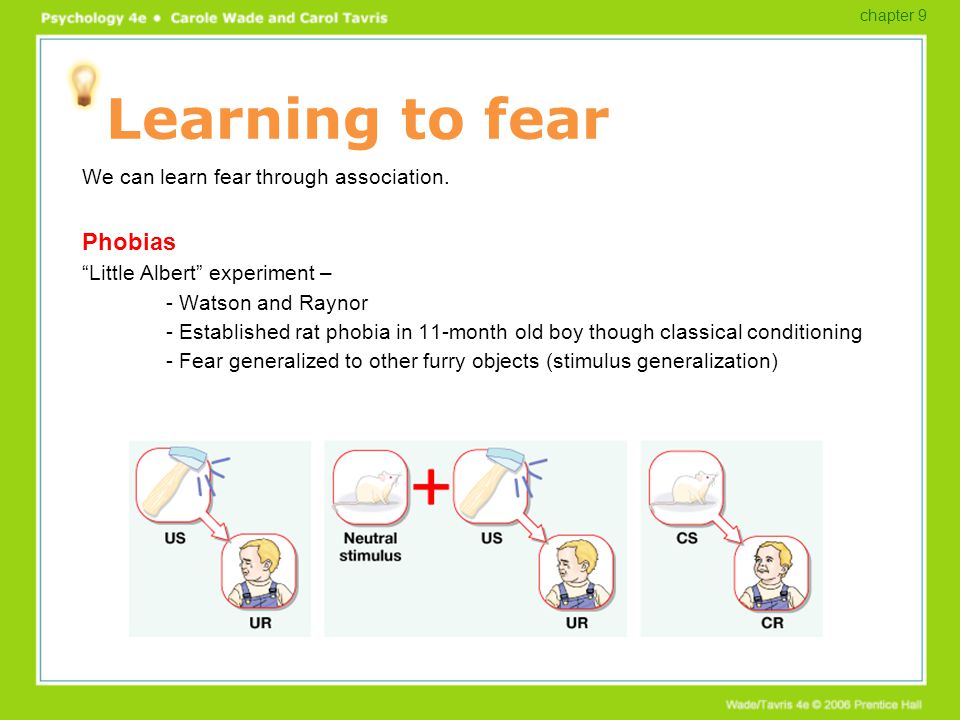 Psychology 4e • Carole Wade and Carol Tavris

chapter 9

Learning to fear

We can learn fear through association.

Phobias

“Little Albert” experiment –

- Watson and Raynor
- Established rat phobia in 11-month old boy though classical conditioning
- Fear generalized to other furry objects (stimulus generalization)

US

UR

Neutral stimulus

+

US

UR

CS

CR

Wade/Tavris 4e © 2006 Prentice Hall